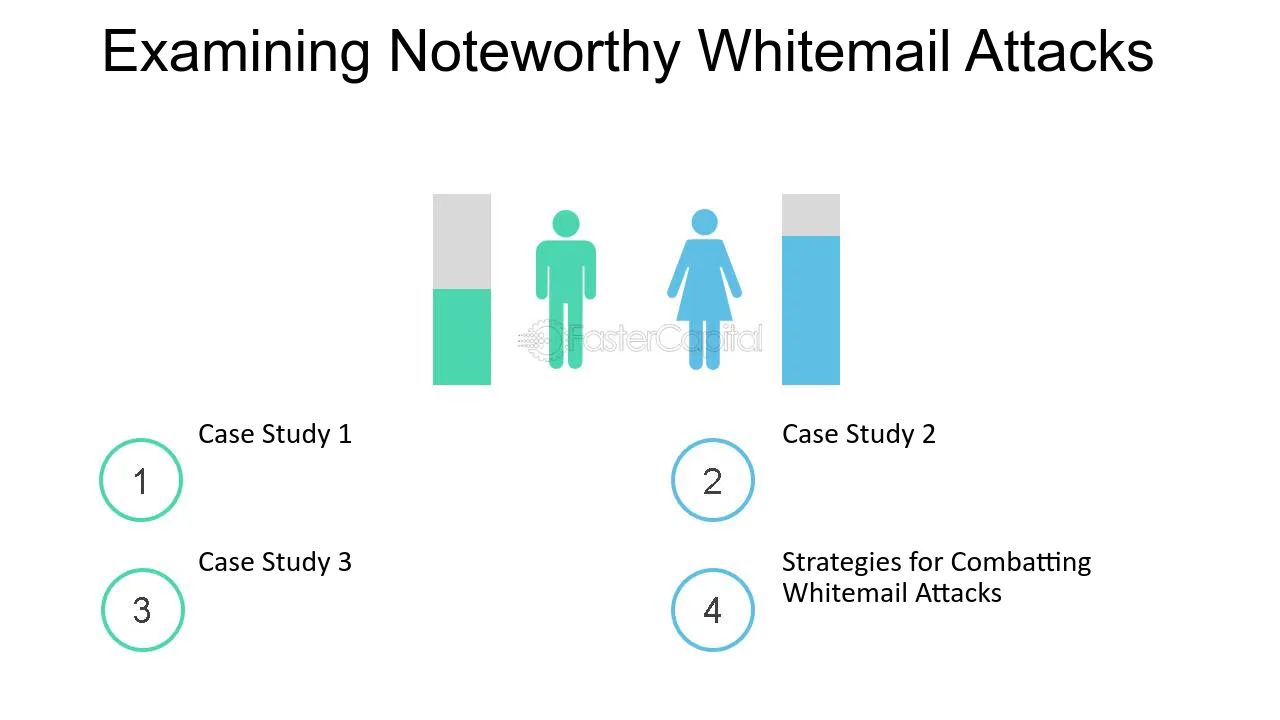 Examining Noteworthy Whitemail Attacks

FasterCapital

1
Case Study 1

2
Case Study 2

3
Case Study 3

4
Strategies for Combatting Whitemail Attacks